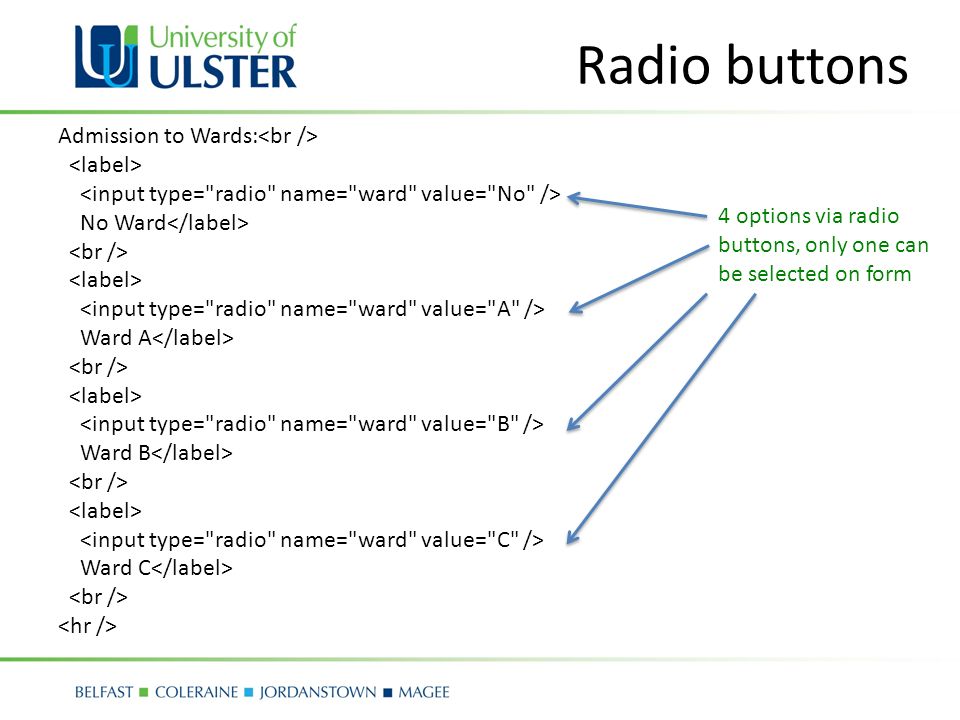 University of ULSTER

Radio buttons

Admission to Wards:<br />
<label>
<input type="radio" name="ward" value="No" />
No Ward</label>
<br />
<label>
<input type="radio" name="ward" value="A" />
Ward A</label>
<br />
<label>
<input type="radio" name="ward" value="B" />
Ward B</label>
<br />
<label>
<input type="radio" name="ward" value="C" />
Ward C</label>
<br />
<hr />

4 options via radio buttons, only one can be selected on form

BELFAST ■ COLERAINE ■ JORDANSTOWN ■ MAGEE